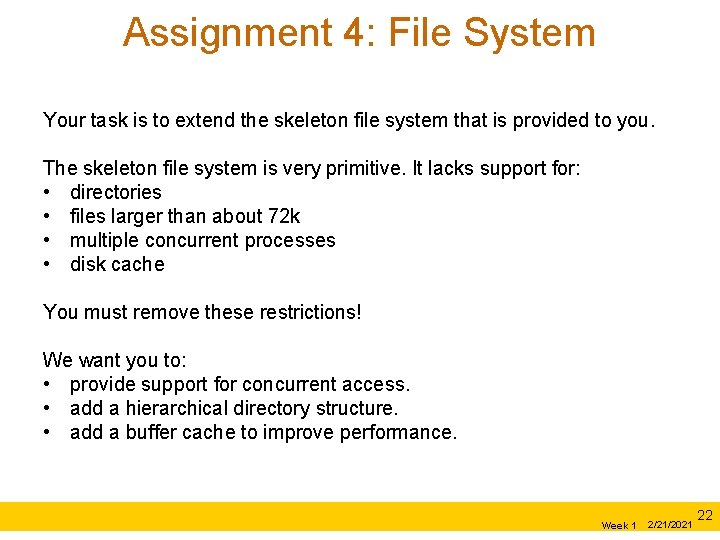 Assignment 4: File System

Your task is to extend the skeleton file system that is provided to you.

The skeleton file system is very primitive. It lacks support for:
• directories
• files larger than about 72k
• multiple concurrent processes
• disk cache

You must remove these restrictions!

We want you to:
• provide support for concurrent access.
• add a hierarchical directory structure.
• add a buffer cache to improve performance.

Week 1 2/21/2021 22